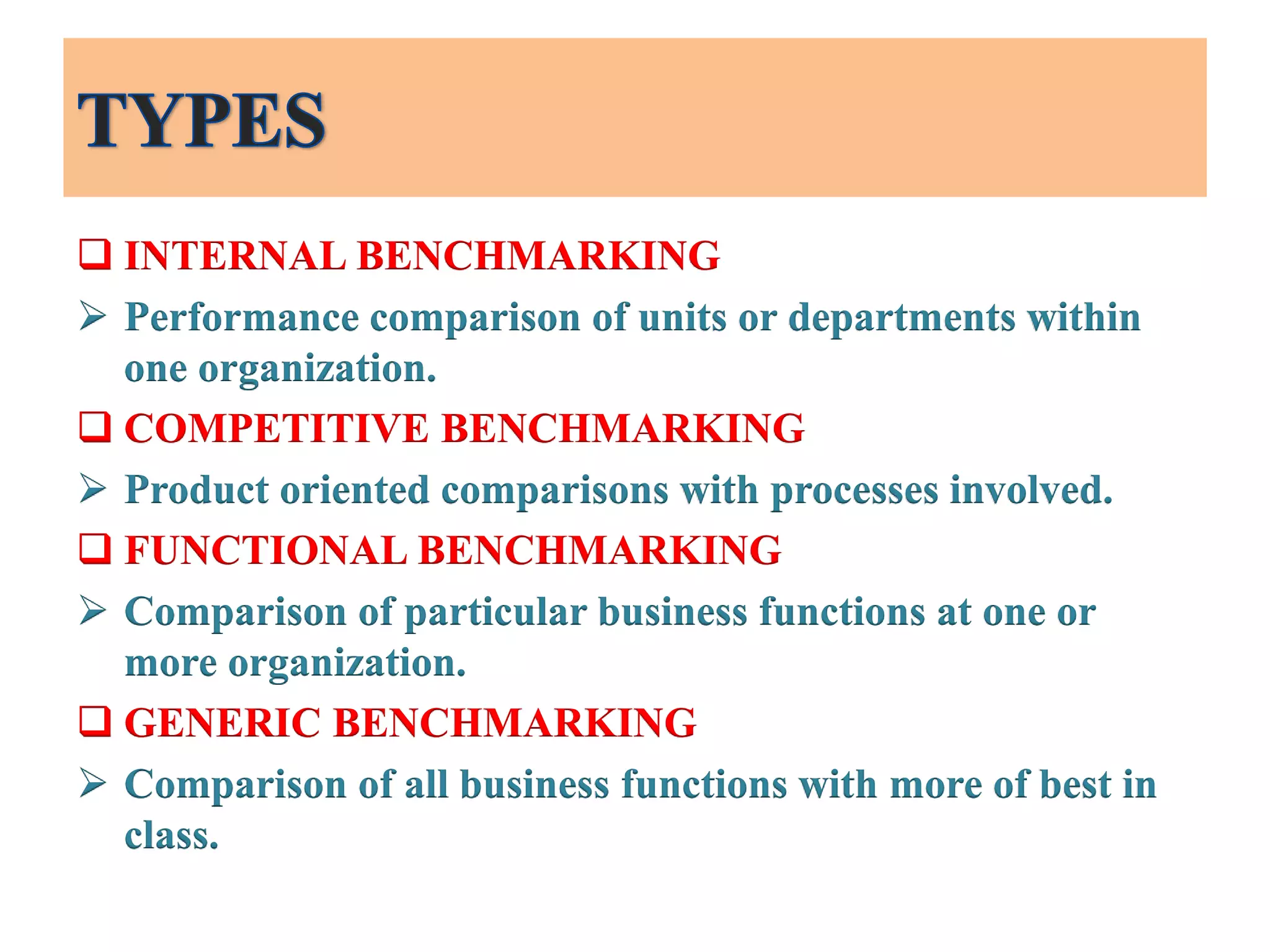 TYPES

❑ INTERNAL BENCHMARKING

➢ Performance comparison of units or departments within one organization.

❑ COMPETITIVE BENCHMARKING

➢ Product oriented comparisons with processes involved.

❑ FUNCTIONAL BENCHMARKING

➢ Comparison of particular business functions at one or more organization.

❑ GENERIC BENCHMARKING

➢ Comparison of all business functions with more of best in class.